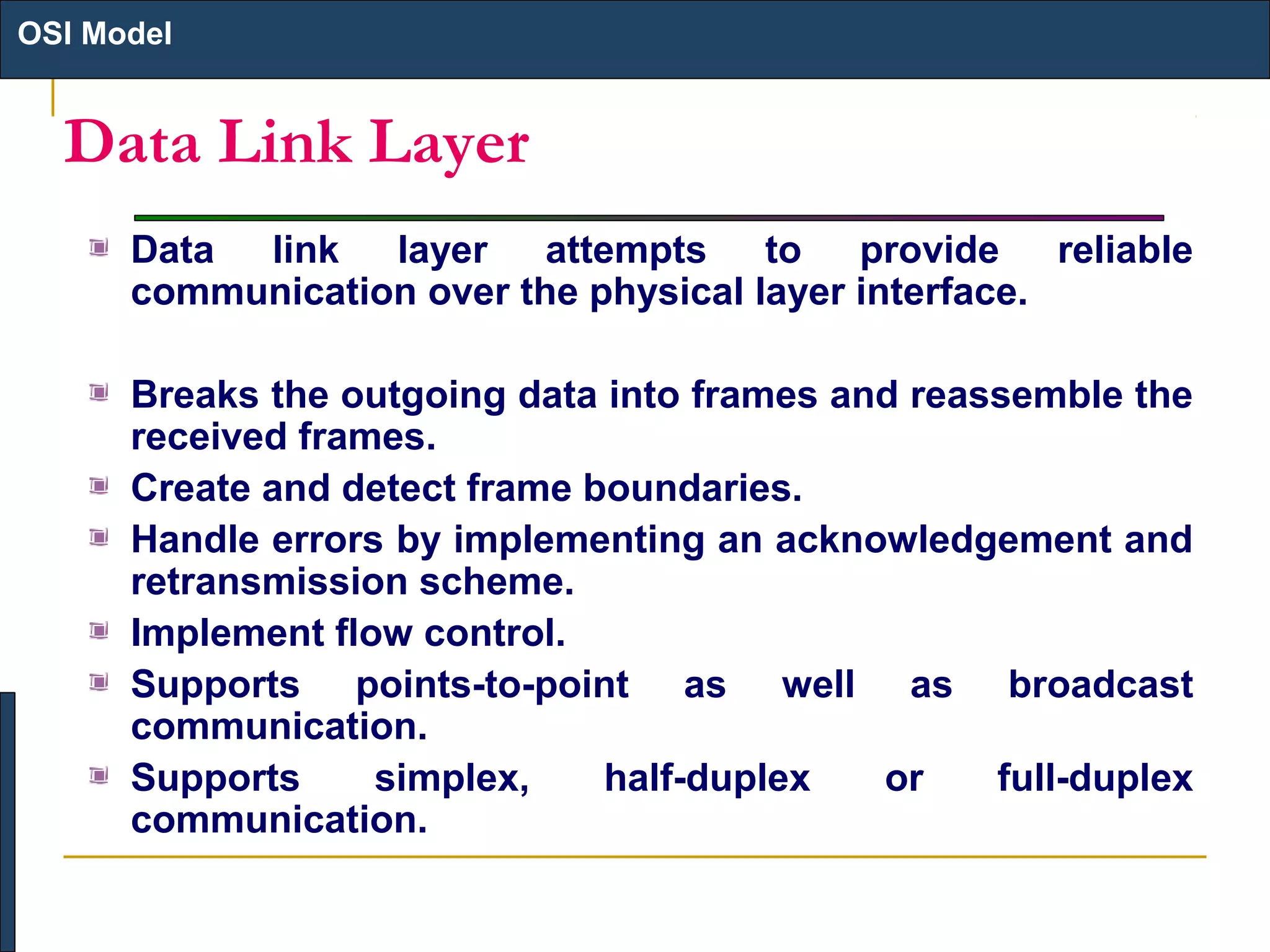 OSI Model

Data Link Layer

Data link layer attempts to provide reliable communication over the physical layer interface.

Breaks the outgoing data into frames and reassemble the received frames.

Create and detect frame boundaries.

Handle errors by implementing an acknowledgement and retransmission scheme.

Implement flow control.

Supports points-to-point as well as broadcast communication.

Supports simplex, half-duplex or full-duplex communication.